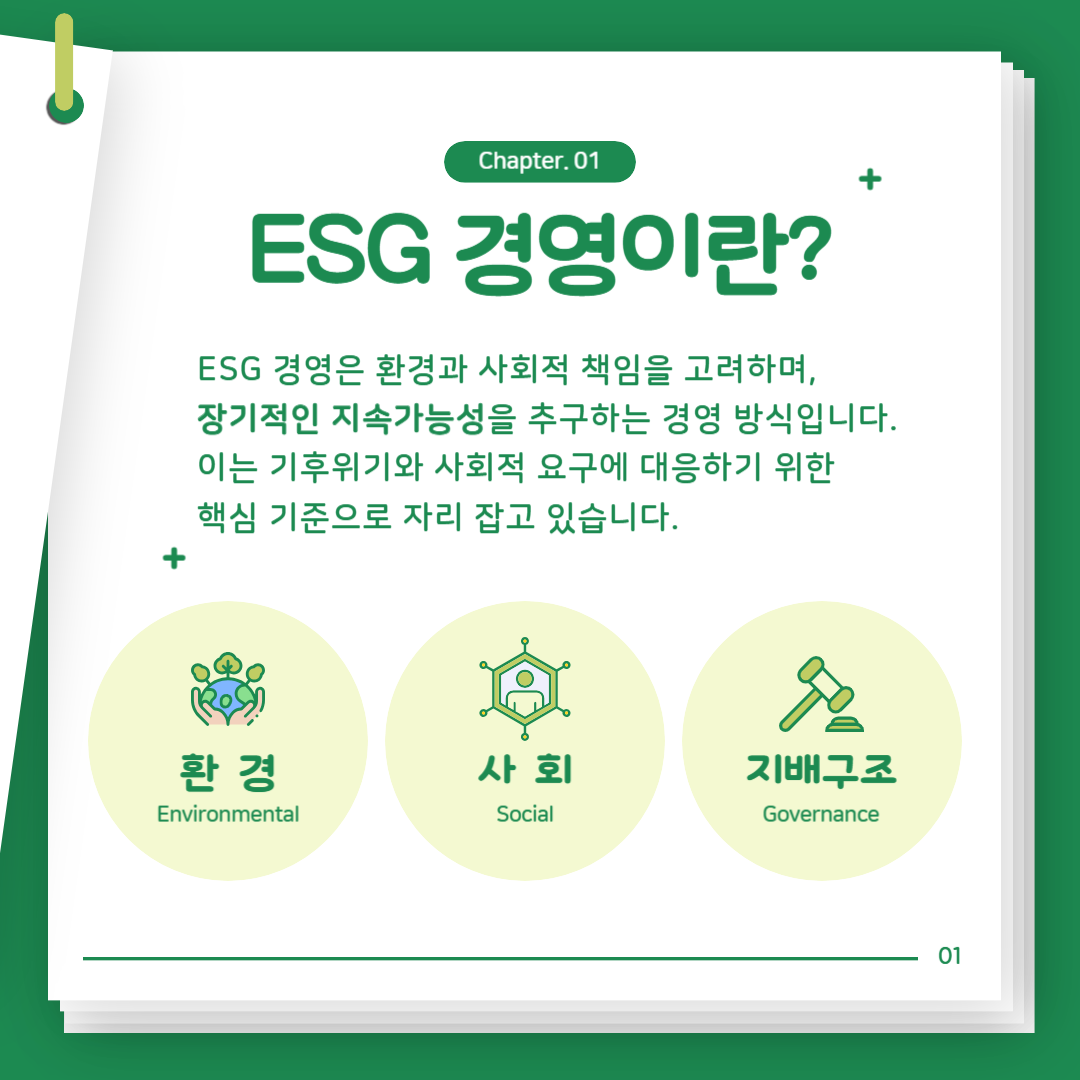 Chapter. 01

ESG 경영이란?

ESG 경영은 환경과 사회적 책임을 고려하며, 장기적인 지속가능성을 추구하는 경영 방식입니다. 이는 기후위기와 사회적 요구에 대응하기 위한 핵심 기준으로 자리 잡고 있습니다.

환 경
Environmental

사 회
Social

지배구조
Governance

01